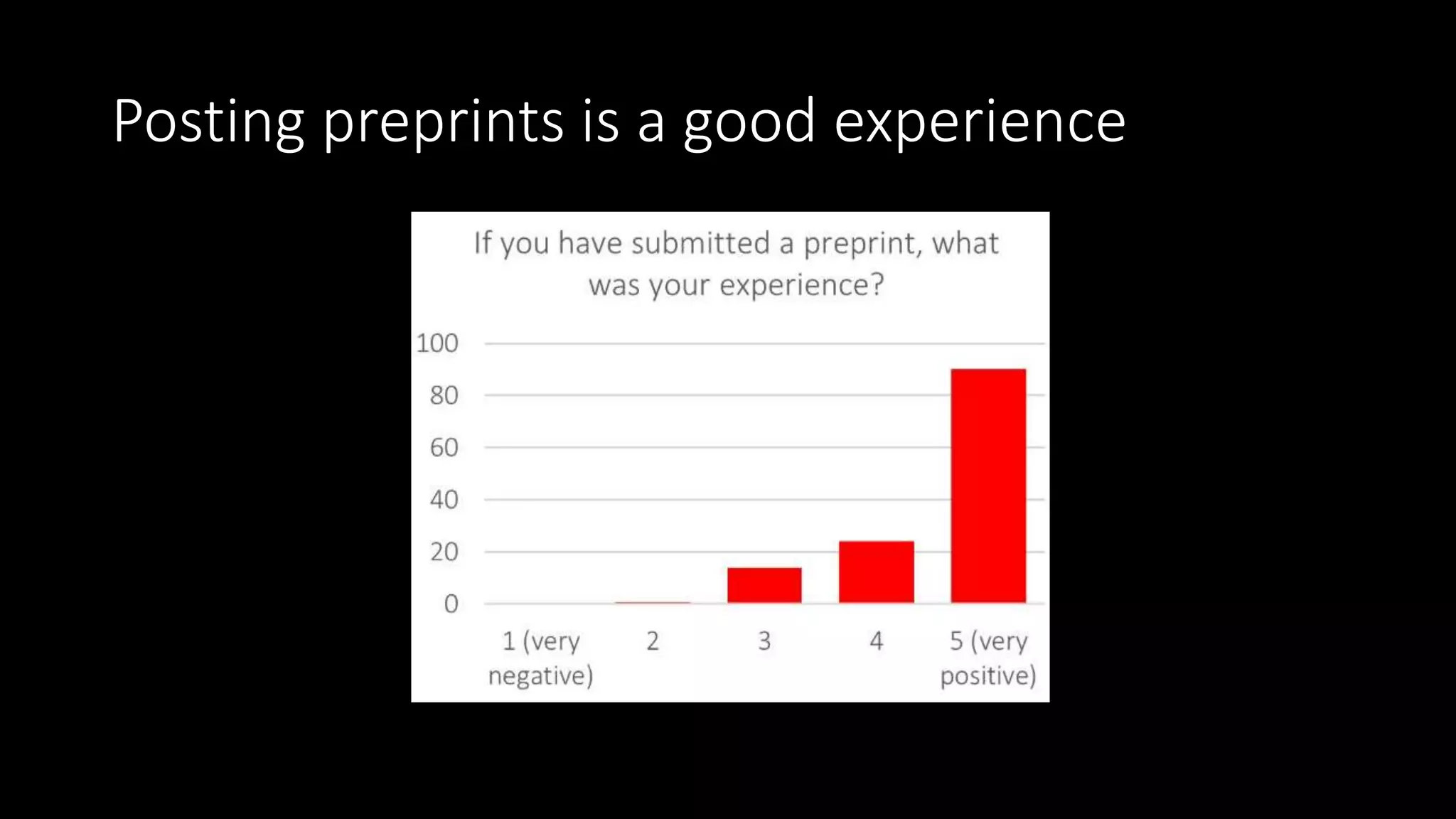 Posting preprints is a good experience

If you have submitted a preprint, what was your experience?

100
80
60
40
20
0

1 (very negative)
2
3
4
5 (very positive)